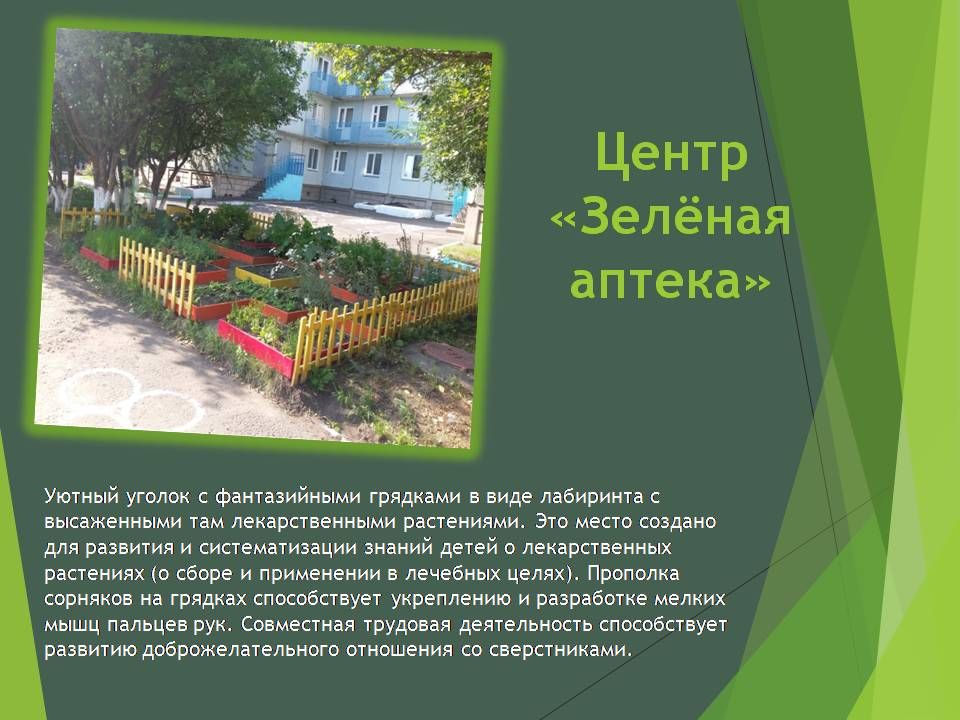 Центр «Зелёная аптека»

Уютный уголок с фантазийными грядками в виде лабиринта с высаженными там лекарственными растениями. Это место создано для развития и систематизации знаний детей о лекарственных растениях (о сборе и применении в лечебных целях). Прополка сорняков на грядках способствует укреплению и разработке мелких мышц пальцев рук. Совместная трудовая деятельность способствует развитию доброжелательного отношения со сверстниками.